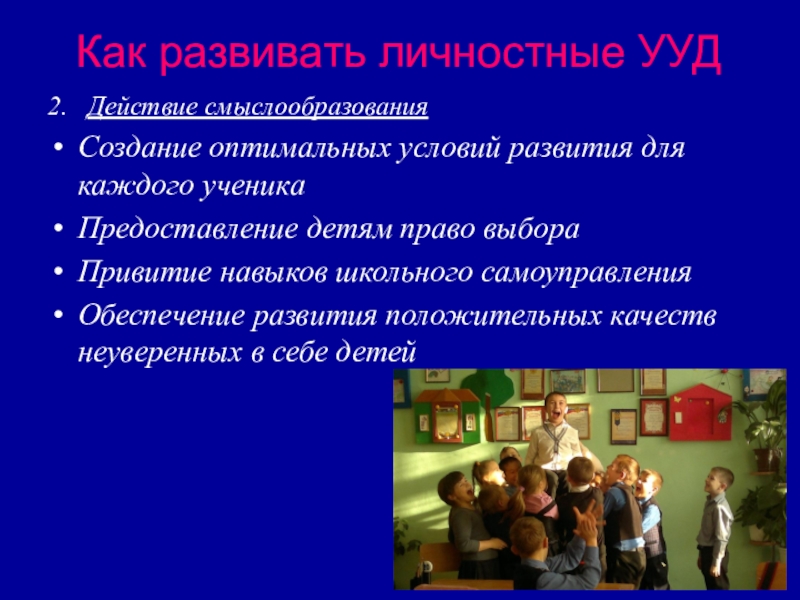 Как развивать личностные УУД

2. Действие смыслообразования

• Создание оптимальных условий развития для каждого ученика
• Предоставление детям право выбора
• Привитие навыков школьного самоуправления
• Обеспечение развития положительных качеств неуверенных в себе детей